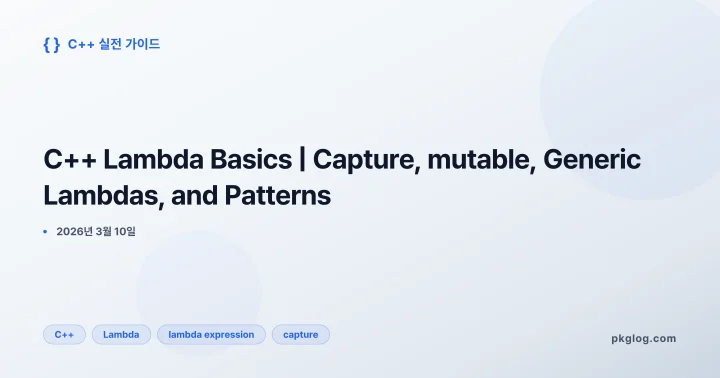 { } C++ 실전 가이드

C++ Lambda Basics | Capture, mutable, Generic Lambdas, and Patterns

• 2026년 3월 10일

C++ Lambda lambda expression capture

pkglog.com